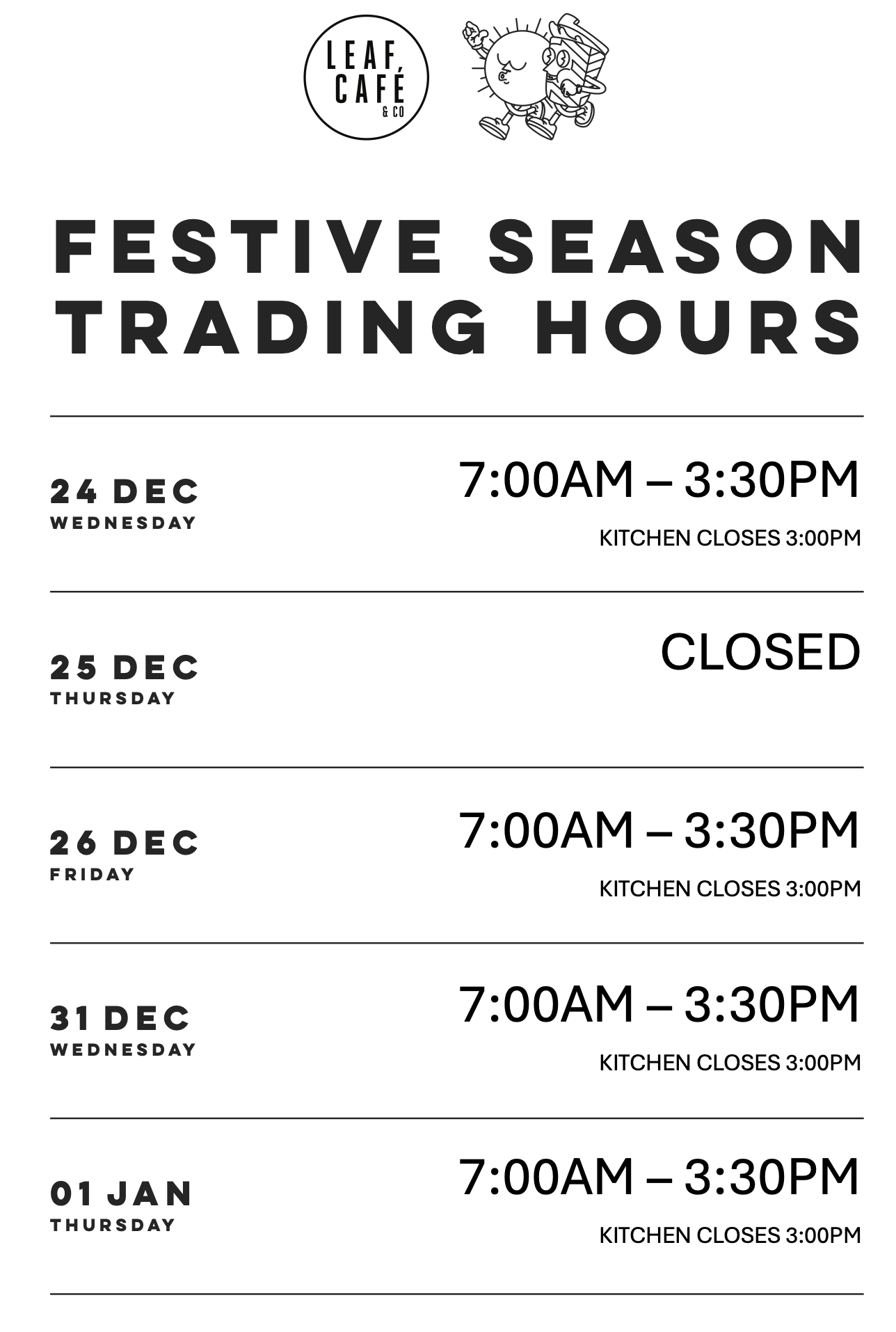 LEAF, CAFÉ & CO

FESTIVE SEASON TRADING HOURS

24 DEC
WEDNESDAY

7:00AM – 3:30PM
KITCHEN CLOSES 3:00PM

25 DEC
THURSDAY

CLOSED

26 DEC
FRIDAY

7:00AM – 3:30PM
KITCHEN CLOSES 3:00PM

31 DEC
WEDNESDAY

7:00AM – 3:30PM
KITCHEN CLOSES 3:00PM

01 JAN
THURSDAY

7:00AM – 3:30PM
KITCHEN CLOSES 3:00PM